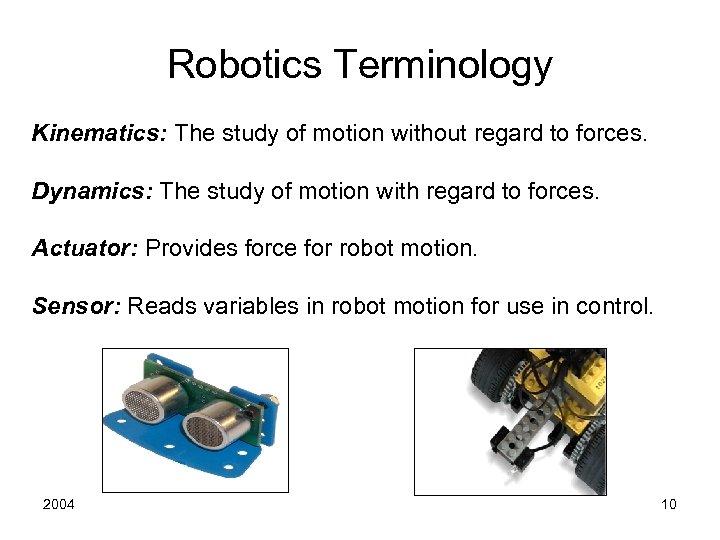 Robotics Terminology

Kinematics: The study of motion without regard to forces.

Dynamics: The study of motion with regard to forces.

Actuator: Provides force for robot motion.

Sensor: Reads variables in robot motion for use in control.

2004

10